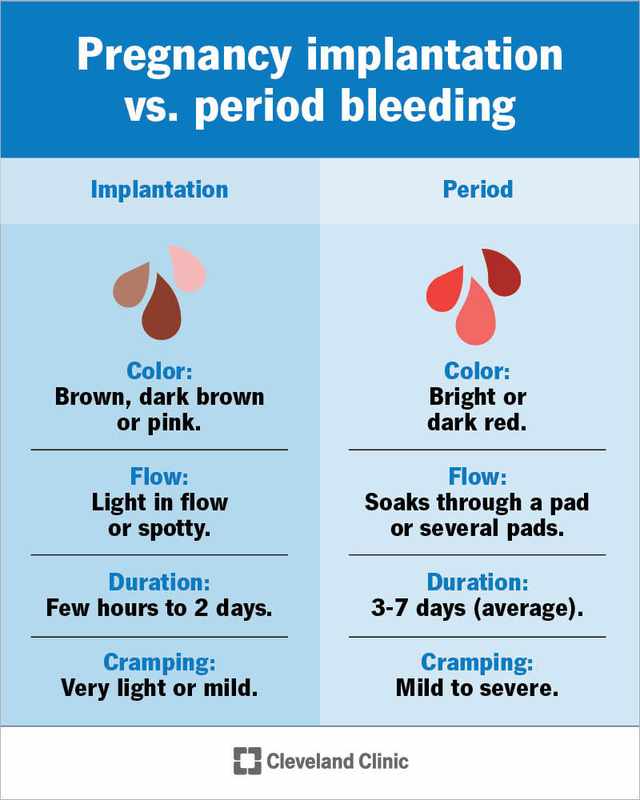 Pregnancy implantation vs. period bleeding

Implantation

Color:
Brown, dark brown or pink.

Flow:
Light in flow or spotty.

Duration:
Few hours to 2 days.

Cramping:
Very light or mild.

Period

Color:
Bright or dark red.

Flow:
Soaks through a pad or several pads.

Duration:
3-7 days (average).

Cramping:
Mild to severe.

Cleveland Clinic